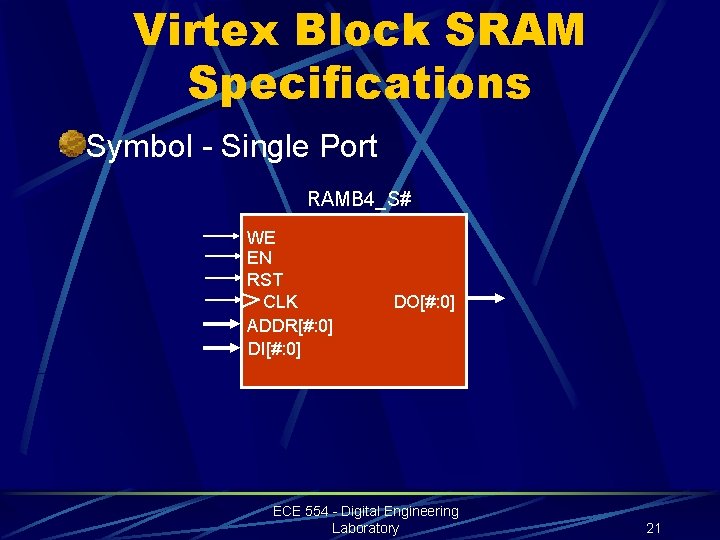 Virtex Block SRAM Specifications

Symbol - Single Port

RAMB4_S#

WE
EN
RST
CLK
ADDR[#:0]
DI[#:0]
DO[#:0]

ECE 554 - Digital Engineering Laboratory

21